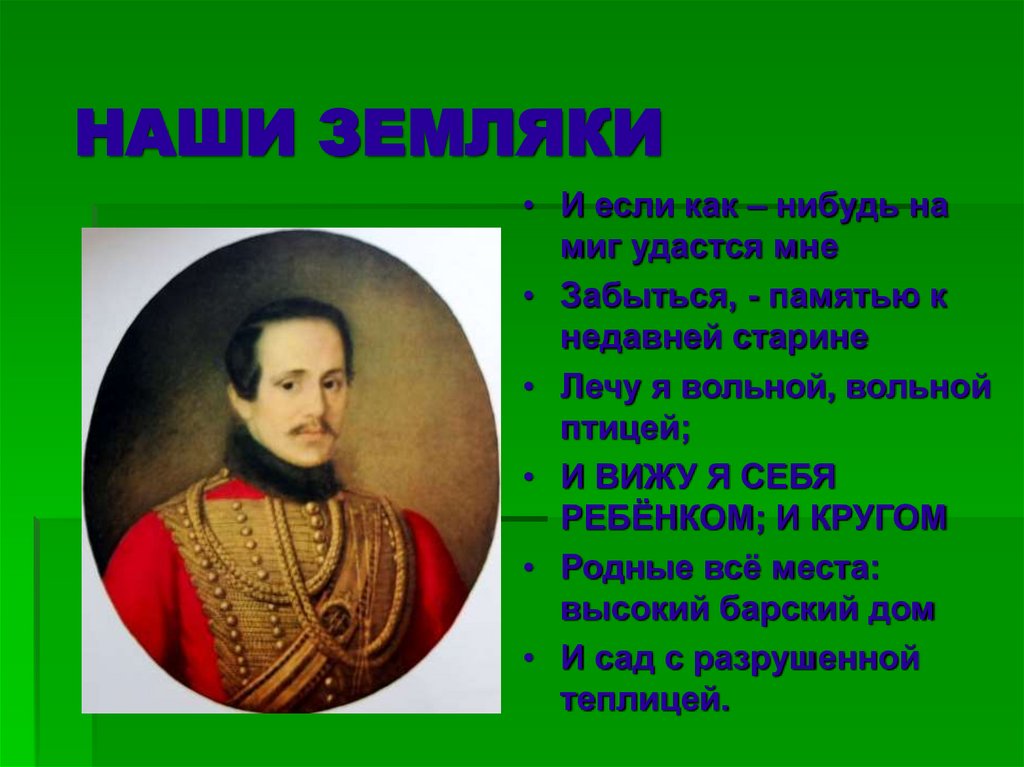 НАШИ ЗЕМЛЯКИ

• И если как – нибудь на миг удастся мне
• Забыться, - памятью к недавней старине
• Лечу я вольной, вольной птицей;
• И ВИЖУ Я СЕБЯ РЕБЁНКОМ; И КРУГОМ
• Родные всё места: высокий барский дом
• И сад с разрушенной теплицей.